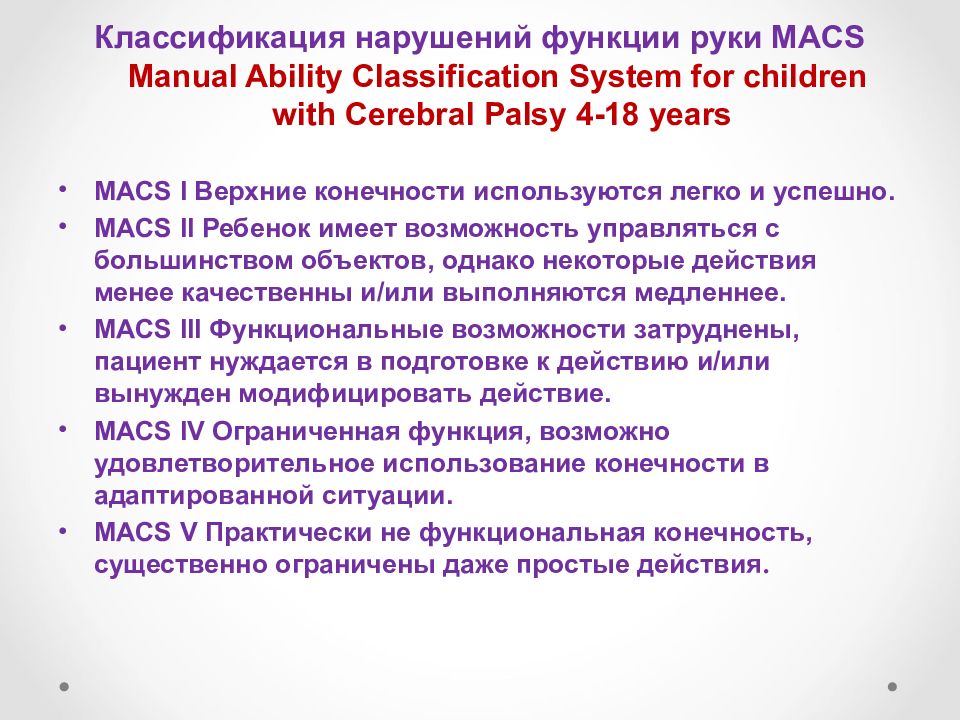 Классификация нарушений функции руки MACS
Manual Ability Classification System for children with Cerebral Palsy 4-18 years

• MACS I Верхние конечности используются легко и успешно.
• MACS II Ребенок имеет возможность управляться с большинством объектов, однако некоторые действия менее качественны и/или выполняются медленнее.
• MACS III Функциональные возможности затруднены, пациент нуждается в подготовке к действию и/или вынужден модифицировать действие.
• MACS IV Ограниченная функция, возможно удовлетворительное использование конечности в адаптированной ситуации.
• MACS V Практически не функциональная конечность, существенно ограничены даже простые действия.